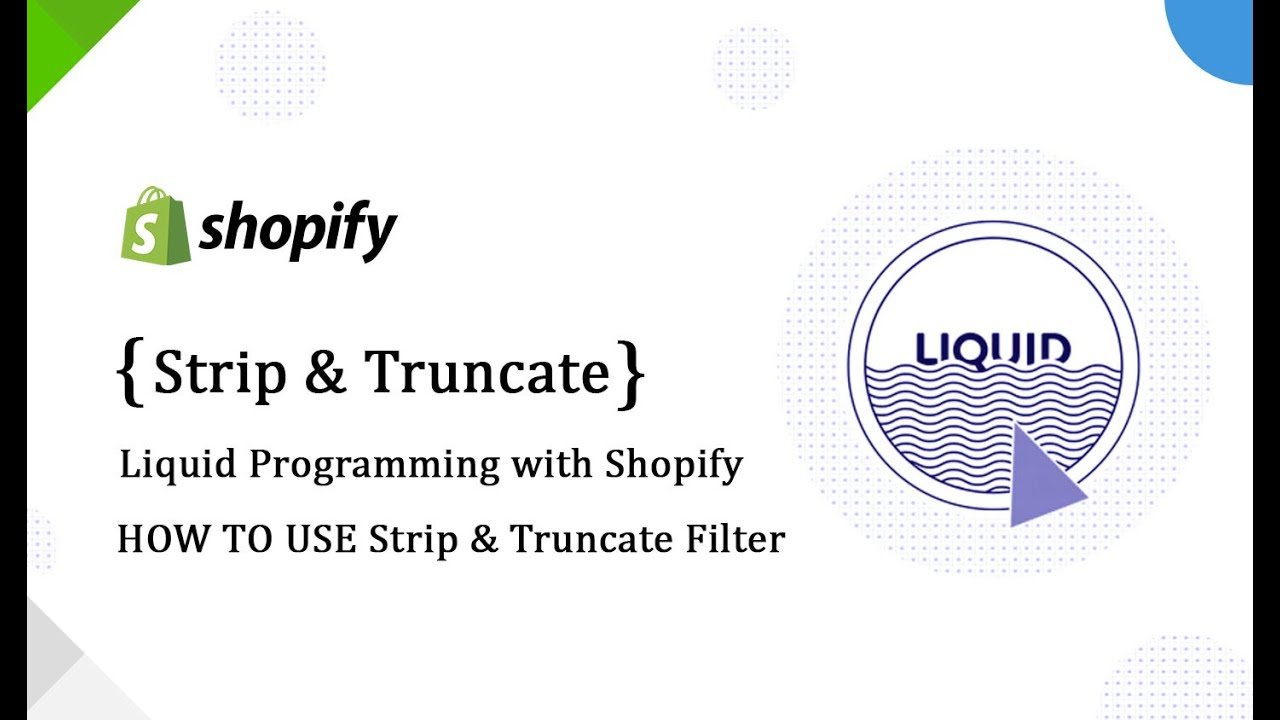 shopify

{Strip & Truncate}

Liquid Programming with Shopify

HOW TO USE Strip & Truncate Filter

LIQUID